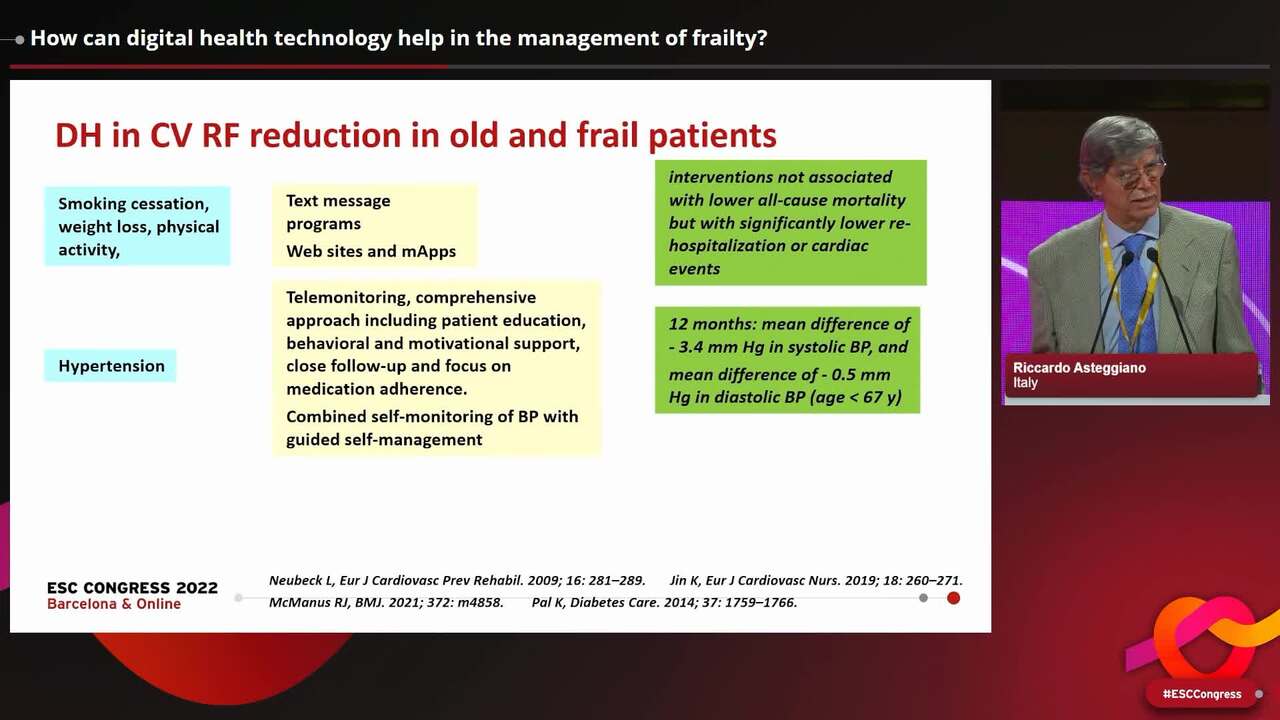 How can digital health technology help in the management of frailty?

DH in CV RF reduction in old and frail patients

Smoking cessation, weight loss, physical activity,

Text message programs

Web sites and mApps

interventions not associated with lower all-cause mortality but with significantly lower re-hospitalization or cardiac events

Hypertension

Telemonitoring, comprehensive approach including patient education, behavioral and motivational support, close follow-up and focus on medication adherence.

Combined self-monitoring of BP with guided self-management

12 months: mean difference of - 3.4 mm Hg in systolic BP, and mean difference of - 0.5 mm Hg in diastolic BP (age < 67 y)

ESC CONGRESS 2022
Barcelona & Online

Neubeck L, Eur J Cardiovasc Prev Rehabil. 2009; 16: 281–289. Jin K, Eur J Cardiovasc Nurs. 2019; 18: 260–271.
McManus RJ, BMJ. 2021; 372: m4858. Pal K, Diabetes Care. 2014; 37: 1759–1766.

Riccardo Asteggiano
Italy

#ESCCongress